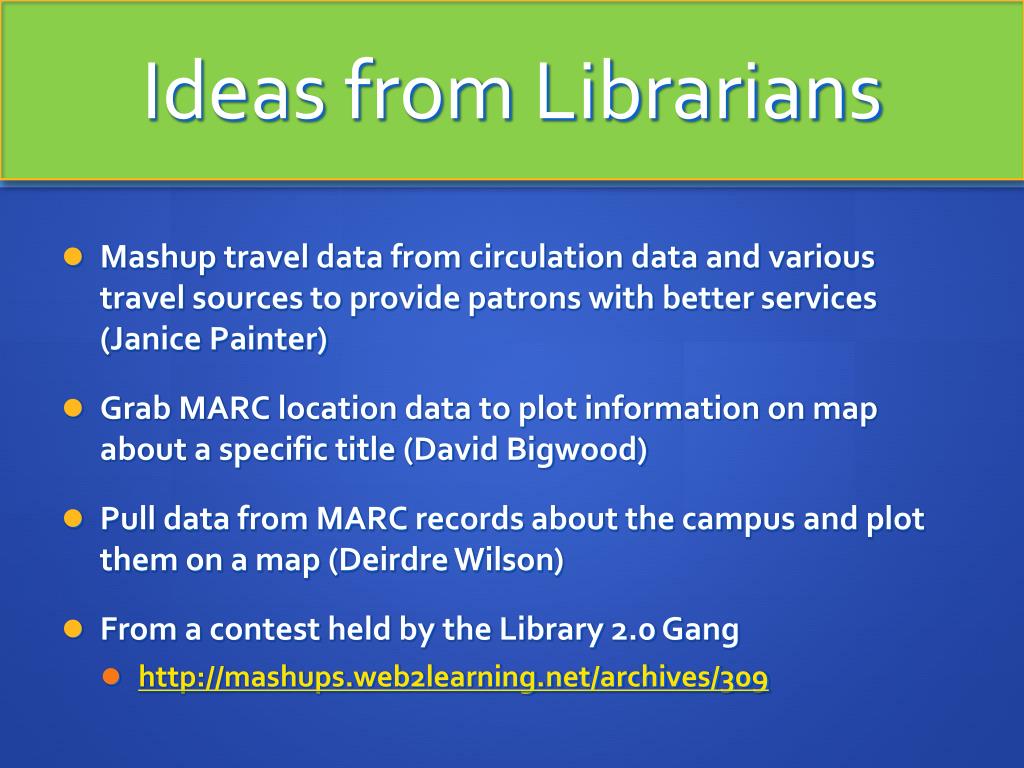 Ideas from Librarians

- Mashup travel data from circulation data and various travel sources to provide patrons with better services (Janice Painter)
- Grab MARC location data to plot information on map about a specific title (David Bigwood)
- Pull data from MARC records about the campus and plot them on a map (Deirdre Wilson)
- From a contest held by the Library 2.0 Gang
  - http://mashups.web2learning.net/archives/309